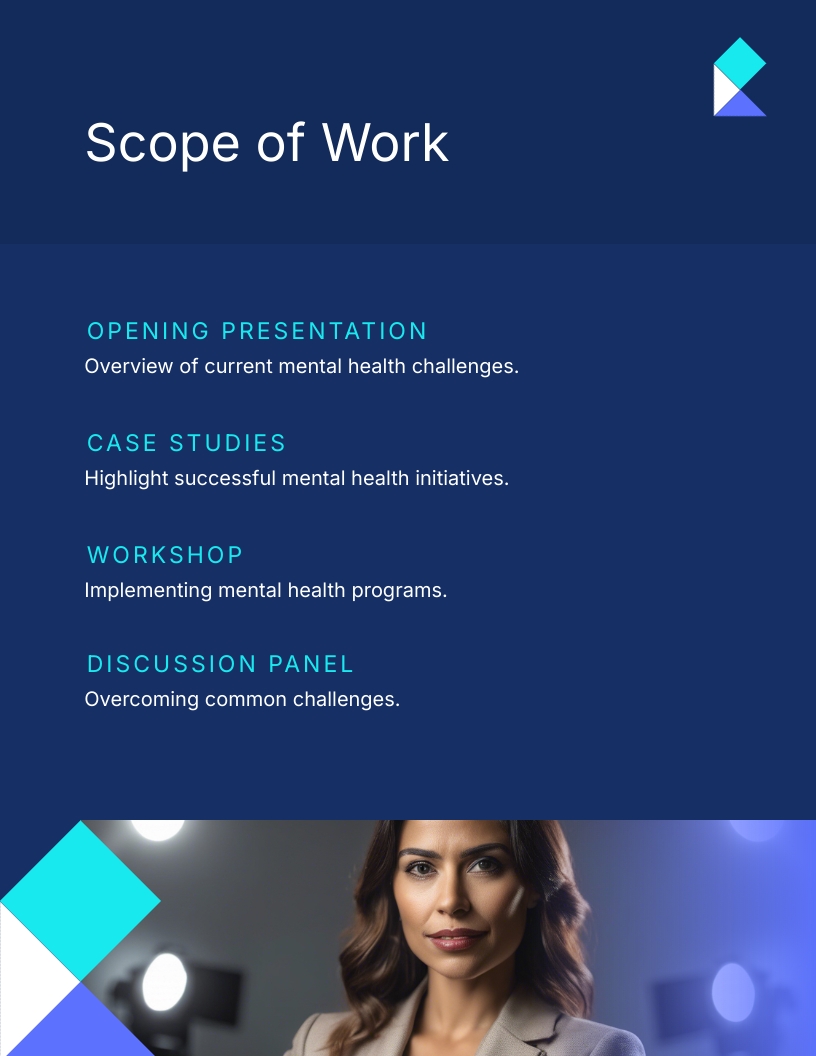 Scope of Work

OPENING PRESENTATION
Overview of current mental health challenges.

CASE STUDIES
Highlight successful mental health initiatives.

WORKSHOP
Implementing mental health programs.

DISCUSSION PANEL
Overcoming common challenges.